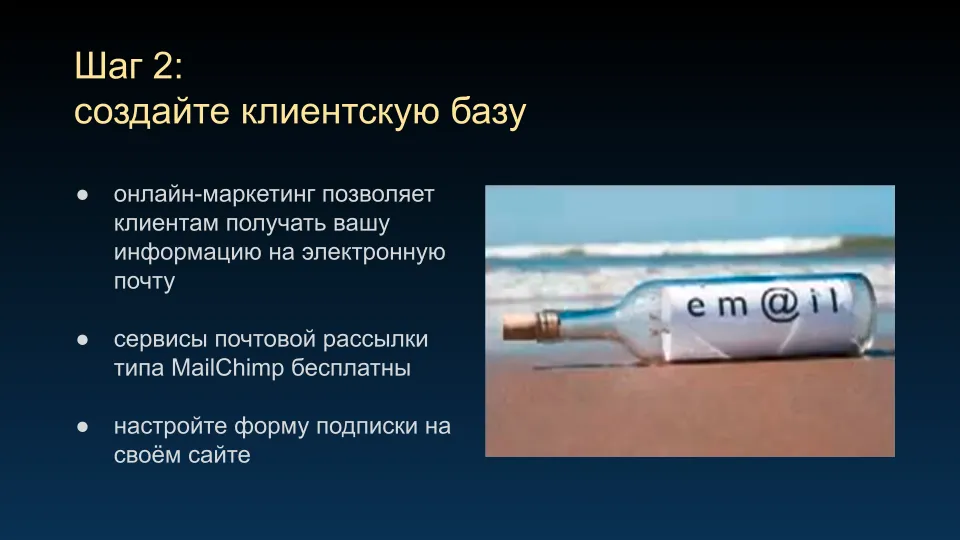 Шаг 2:
создайте клиентскую базу

● онлайн-маркетинг позволяет клиентам получать вашу информацию на электронную почту

● сервисы почтовой рассылки типа MailChimp бесплатны

● настройте форму подписки на своём сайте

em@il